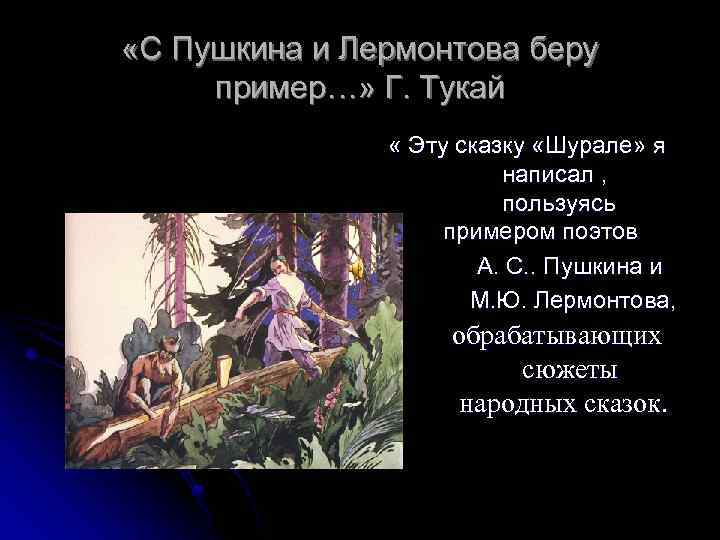 «С Пушкина и Лермонтова беру пример…» Г. Тукай

« Эту сказку «Шурале» я написал , пользуясь примером поэтов А. С.. Пушкина и М.Ю. Лермонтова, обрабатывающих сюжеты народных сказок.